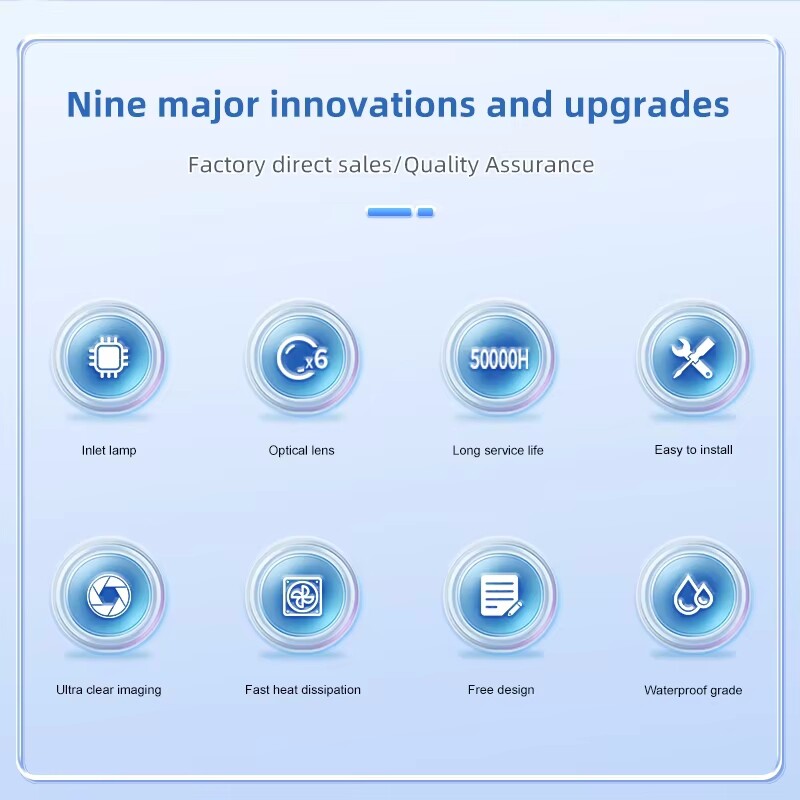 Nine major innovations and upgrades

Factory direct sales/Quality Assurance

x6

50000H

Inlet lamp

Optical lens

Long service life

Easy to install

Ultra clear imaging

Fast heat dissipation

Free design

Waterproof grade